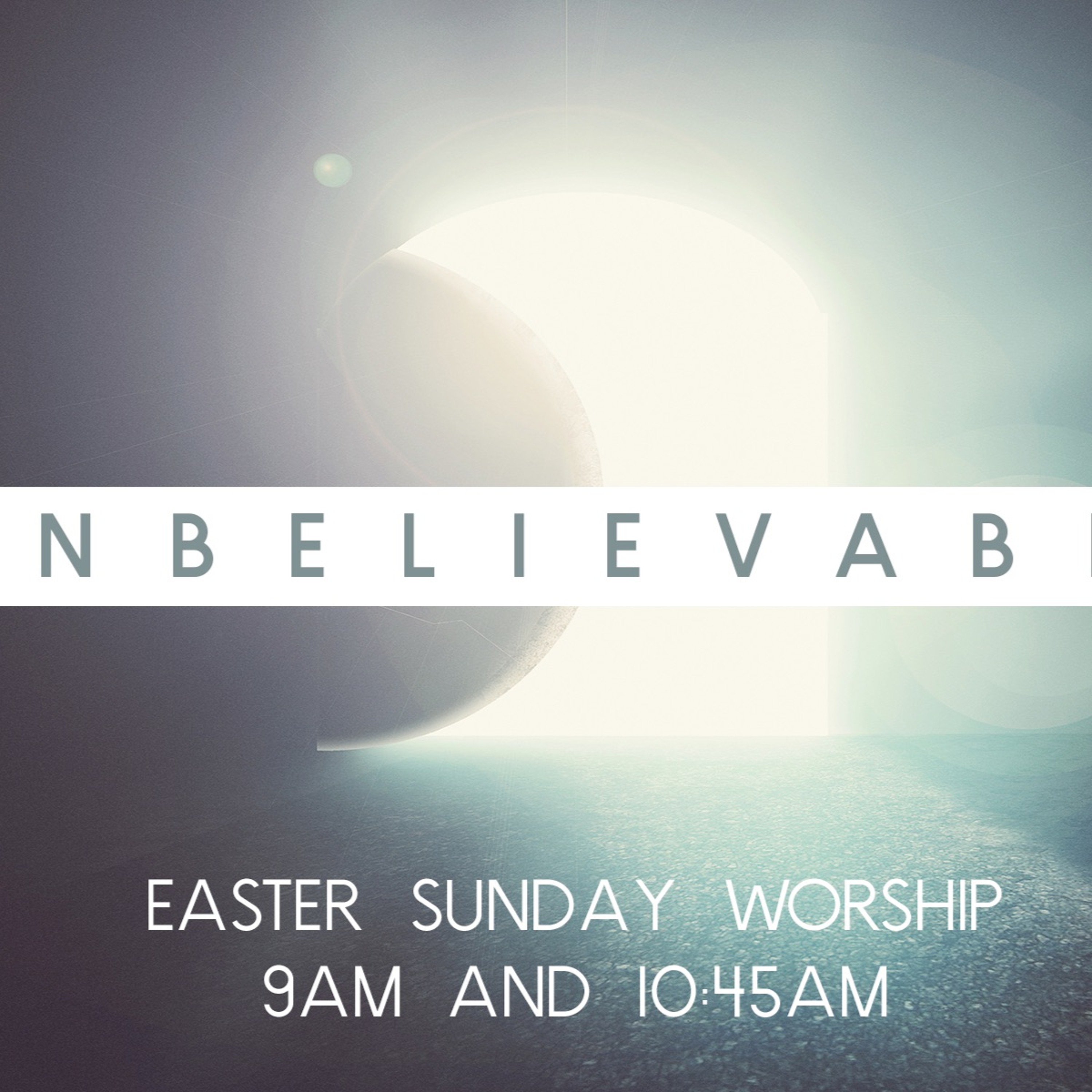 NBELIEVAB

EASTER SUNDAY WORSHIP
9AM AND 10:45AM